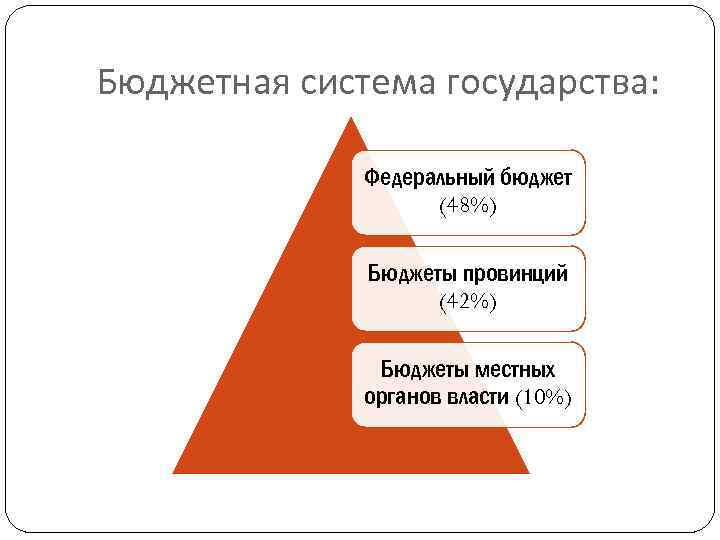 Бюджетная система государства:

Федеральный бюджет (48%)

Бюджеты провинций (42%)

Бюджеты местных органов власти (10%)